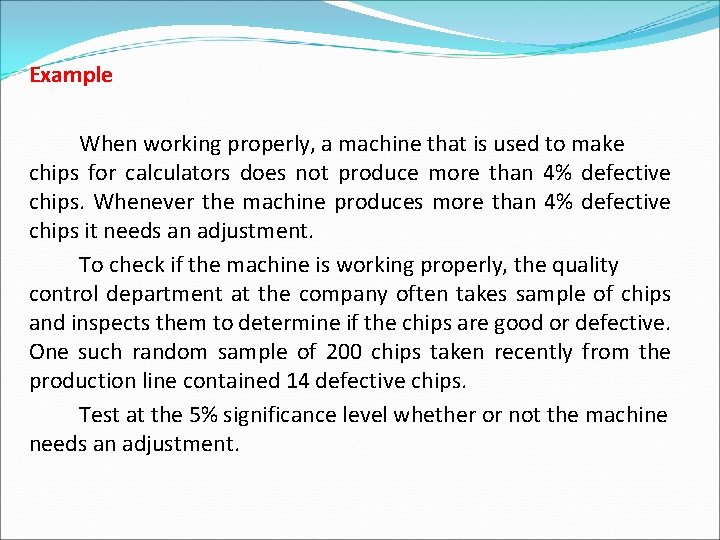 Example

When working properly, a machine that is used to make chips for calculators does not produce more than 4% defective chips. Whenever the machine produces more than 4% defective chips it needs an adjustment.

To check if the machine is working properly, the quality control department at the company often takes sample of chips and inspects them to determine if the chips are good or defective. One such random sample of 200 chips taken recently from the production line contained 14 defective chips.

Test at the 5% significance level whether or not the machine needs an adjustment.